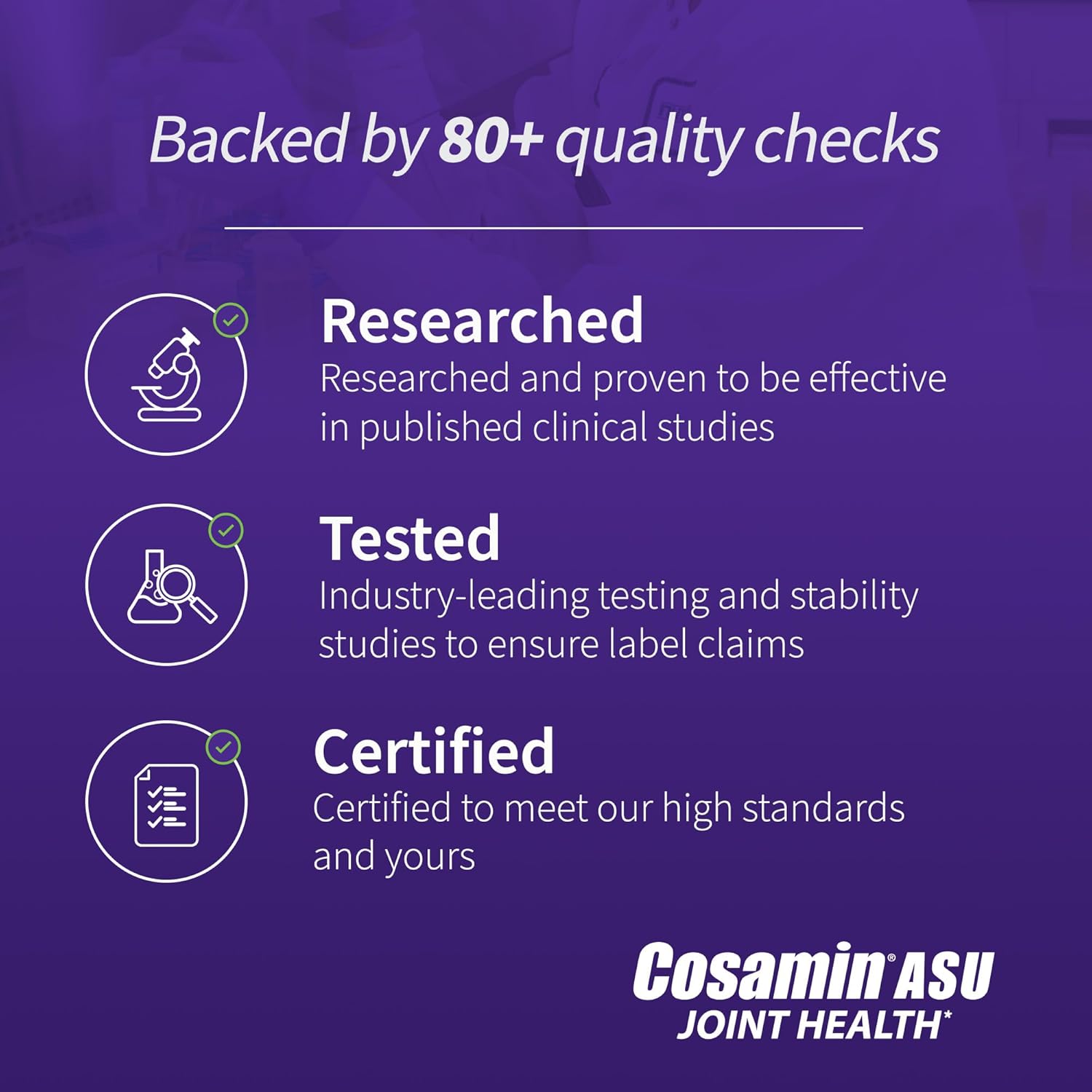 Backed by 80+ quality checks

Researched
Researched and proven to be effective in published clinical studies

Tested
Industry-leading testing and stability studies to ensure label claims

Certified
Certified to meet our high standards and yours

Cosamin® ASU
JOINT HEALTH*